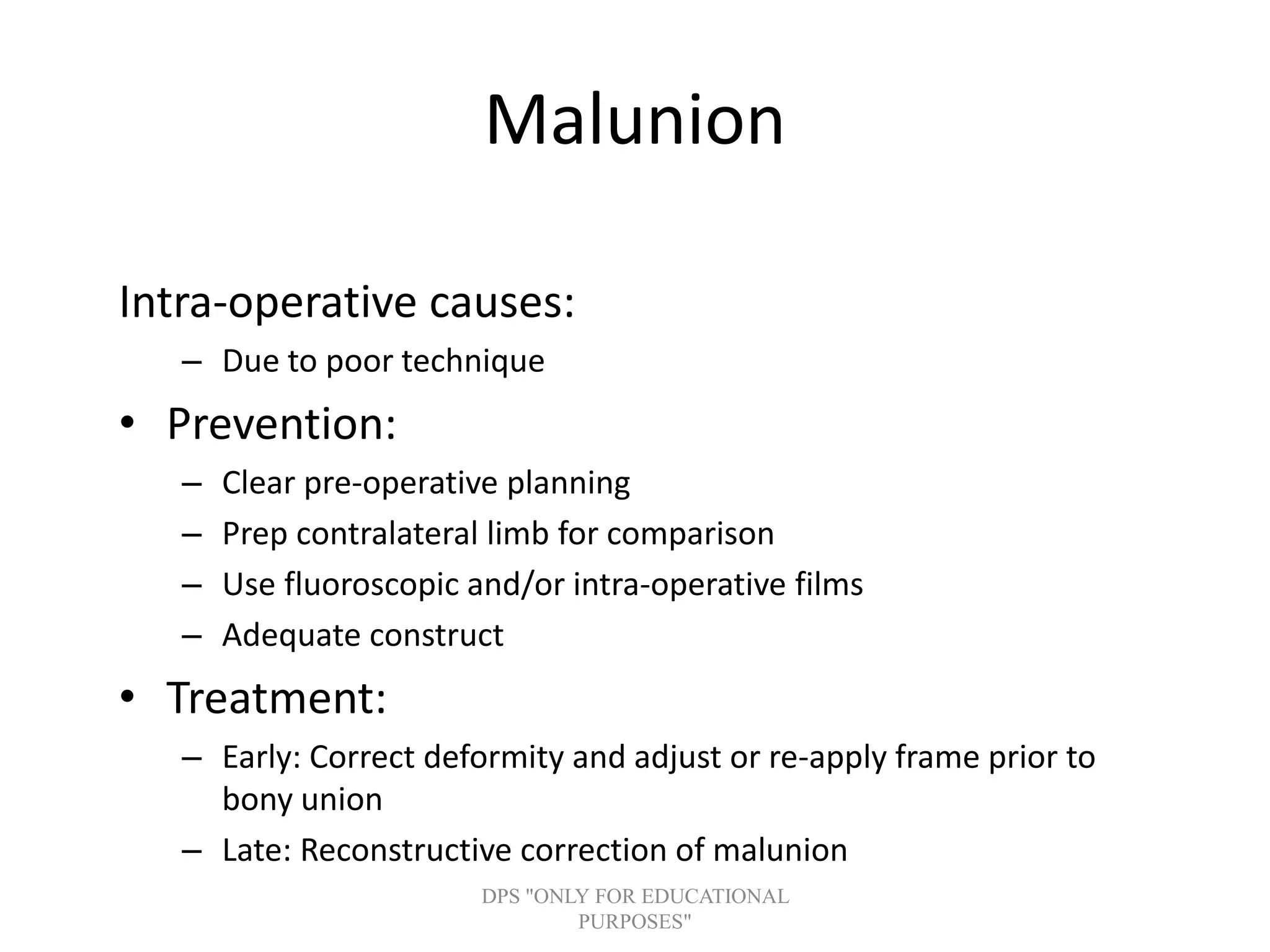 Malunion

Intra-operative causes:

– Due to poor technique

• Prevention:

– Clear pre-operative planning

– Prep contralateral limb for comparison

– Use fluoroscopic and/or intra-operative films

– Adequate construct

• Treatment:

– Early: Correct deformity and adjust or re-apply frame prior to bony union

– Late: Reconstructive correction of malunion

DPS "ONLY FOR EDUCATIONAL PURPOSES"